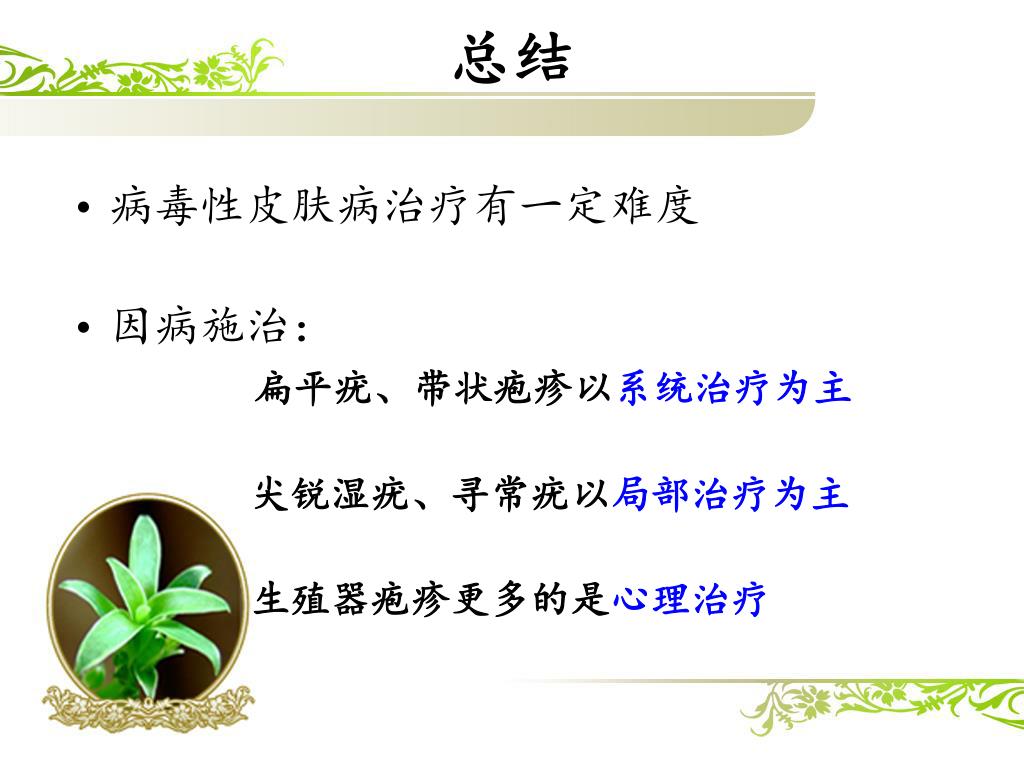 总结

• 病毒性皮肤病治疗有一定难度

• 因病施治：

扁平疣、带状疱疹以系统治疗为主

尖锐湿疣、寻常疣以局部治疗为主

生殖器疱疹更多的是心理治疗